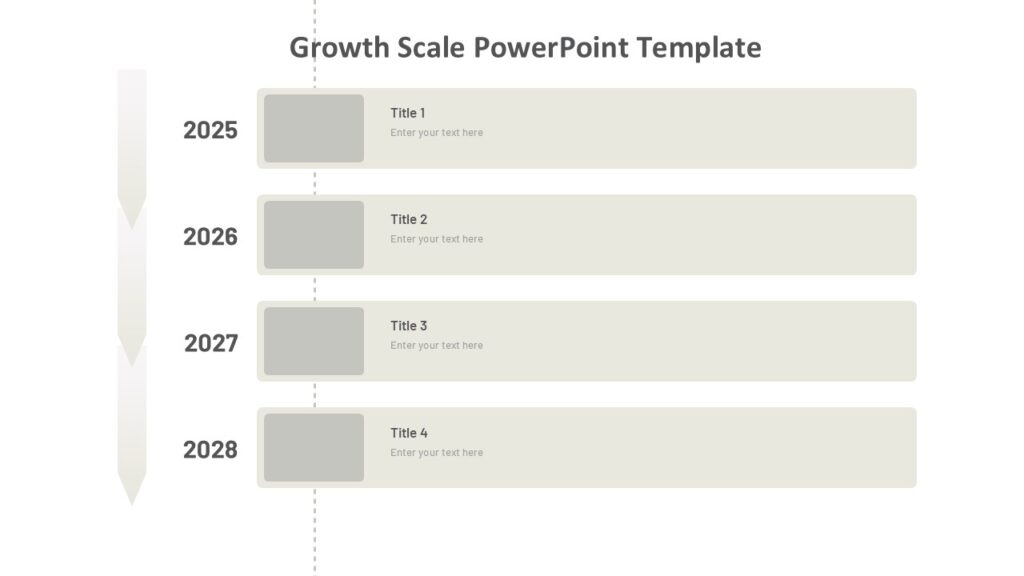 Growth Scale PowerPoint Template

2025

Title 1
Enter your text here

2026

Title 2
Enter your text here

2027

Title 3
Enter your text here

2028

Title 4
Enter your text here